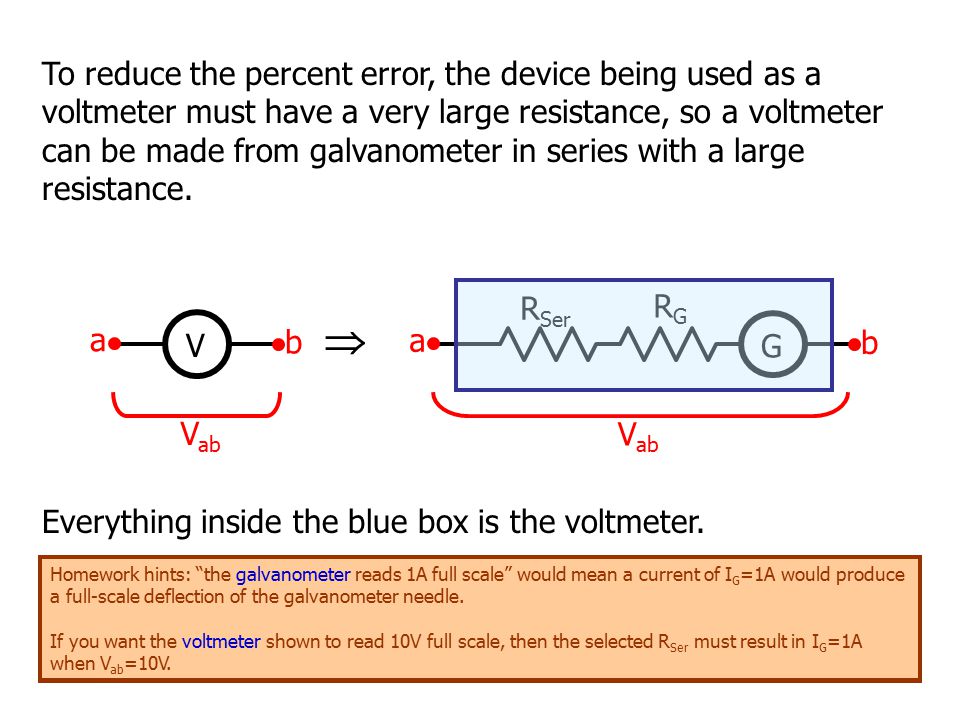 To reduce the percent error, the device being used as a voltmeter must have a very large resistance, so a voltmeter can be made from galvanometer in series with a large resistance.

a V b $\Rightarrow$ a $R_{Ser}$ $R_G$ G b

$V_{ab}$ $V_{ab}$

Everything inside the blue box is the voltmeter.

Homework hints: "the galvanometer reads 1A full scale" would mean a current of $I_G$=1A would produce a full-scale deflection of the galvanometer needle.

If you want the voltmeter shown to read 10V full scale, then the selected $R_{Ser}$ must result in $I_G$=1A when $V_{ab}$=10V.